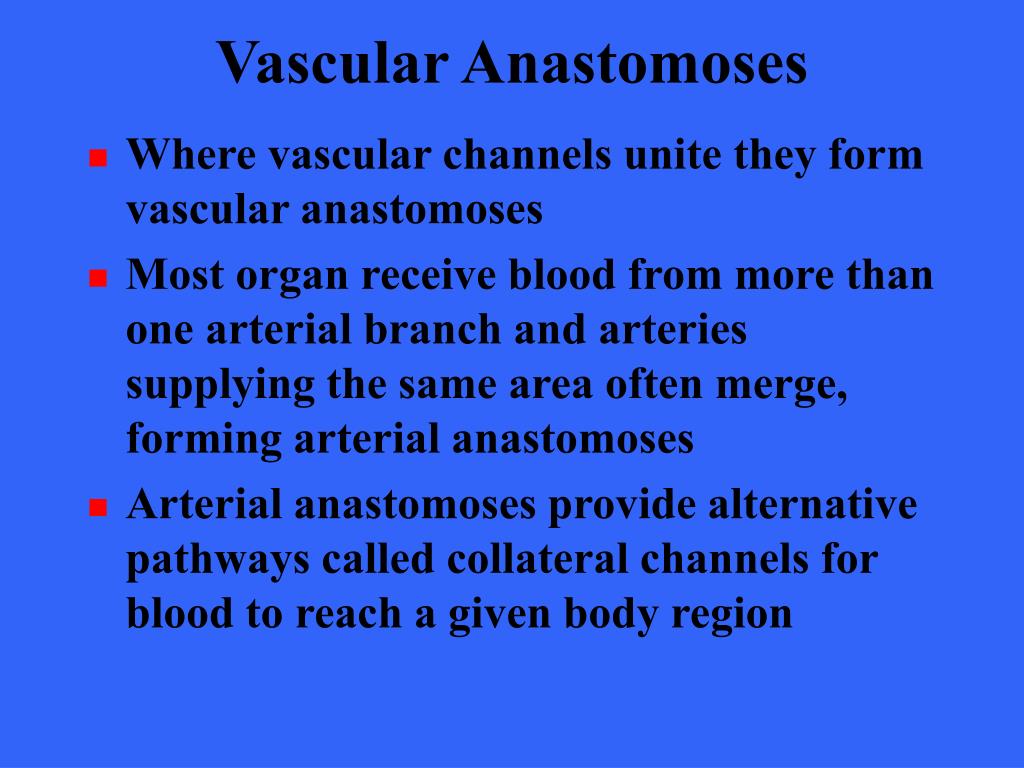 Vascular Anastomoses

- Where vascular channels unite they form vascular anastomoses
- Most organ receive blood from more than one arterial branch and arteries supplying the same area often merge, forming arterial anastomoses
- Arterial anastomoses provide alternative pathways called collateral channels for blood to reach a given body region